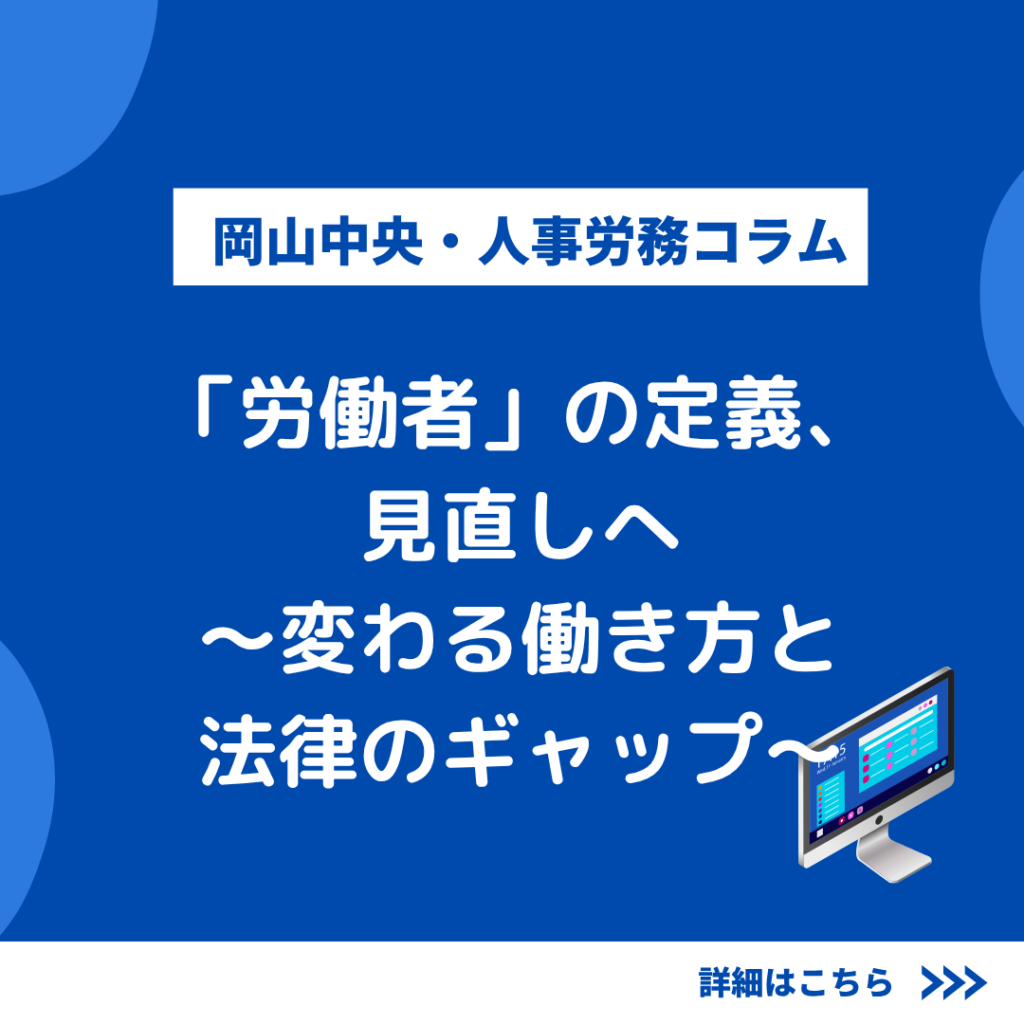 岡山中央・人事労務コラム

「労働者」の定義、見直しへ
～変わる働き方と法律のギャップ～

詳細はこちら >>>